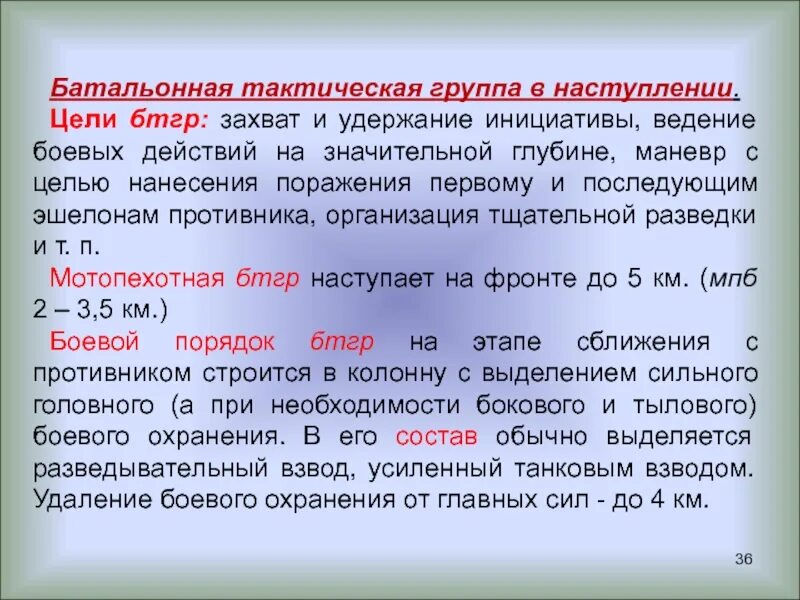 Батальонная тактическая группа в наступлении.

Цели бтгр: захват и удержание инициативы, ведение боевых действий на значительной глубине, маневр с целью нанесения поражения первому и последующим эшелонам противника, организация тщательной разведки и т. п.

Мотопехотная бтгр наступает на фронте до 5 км. (мпб 2 – 3,5 км.)

Боевой порядок бтгр на этапе сближения с противником строится в колонну с выделением сильного головного (а при необходимости бокового и тылового) боевого охранения. В его состав обычно выделяется разведывательный взвод, усиленный танковым взводом. Удаление боевого охранения от главных сил - до 4 км.

36